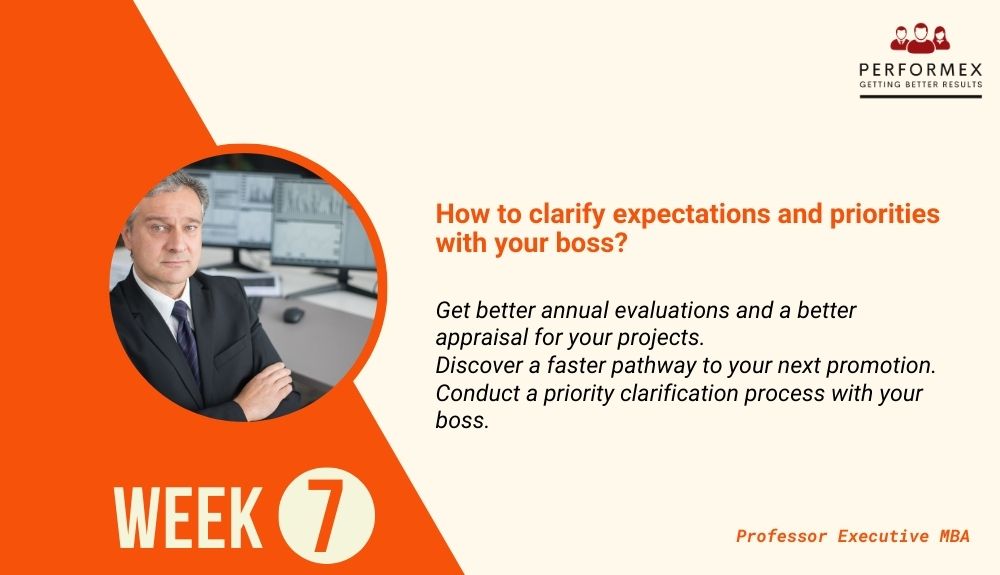 PERFORMEX
GETTING BETTER RESULTS

How to clarify expectations and priorities with your boss?

Get better annual evaluations and a better appraisal for your projects.
Discover a faster pathway to your next promotion.
Conduct a priority clarification process with your boss.

WEEK 7

Professor Executive MBA